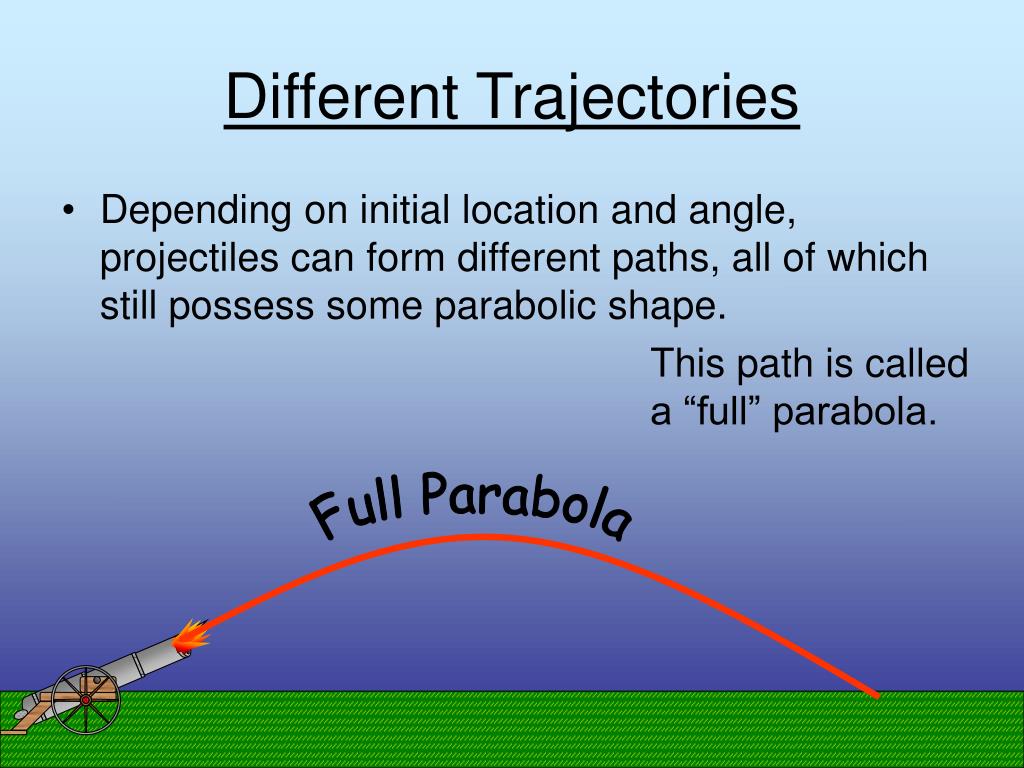 Different Trajectories

• Depending on initial location and angle, projectiles can form different paths, all of which still possess some parabolic shape.

This path is called a “full” parabola.

Full Parabola